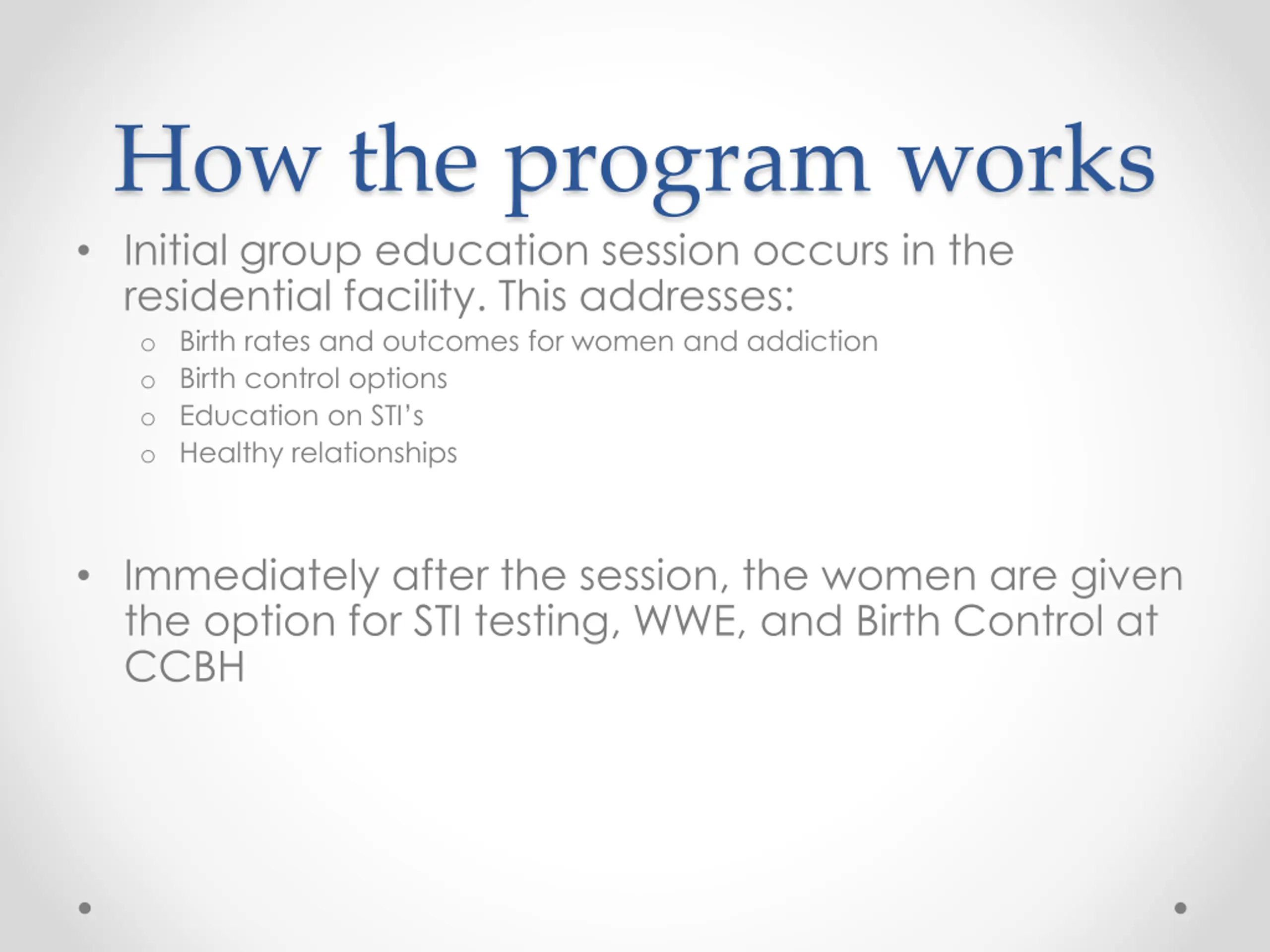 How the program works

• Initial group education session occurs in the residential facility. This addresses:
  o Birth rates and outcomes for women and addiction
  o Birth control options
  o Education on STI's
  o Healthy relationships

• Immediately after the session, the women are given the option for STI testing, WWE, and Birth Control at CCBH